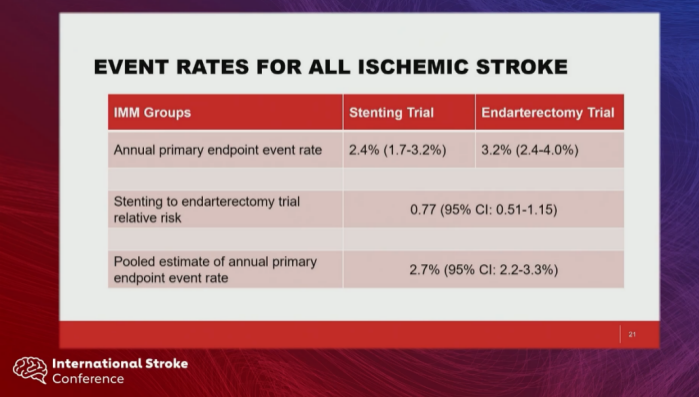 EVENT RATES FOR ALL ISCHEMIC STROKE

| IMM Groups | Stenting Trial | Endarterectomy Trial |
|---|---|---|
| Annual primary endpoint event rate | 2.4% (1.7-3.2%) | 3.2% (2.4-4.0%) |
| | | |
| Stenting to endarterectomy trial relative risk | 0.77 (95% CI: 0.51-1.15) | |
| | | |
| Pooled estimate of annual primary endpoint event rate | 2.7% (95% CI: 2.2-3.3%) | |

21

International Stroke Conference